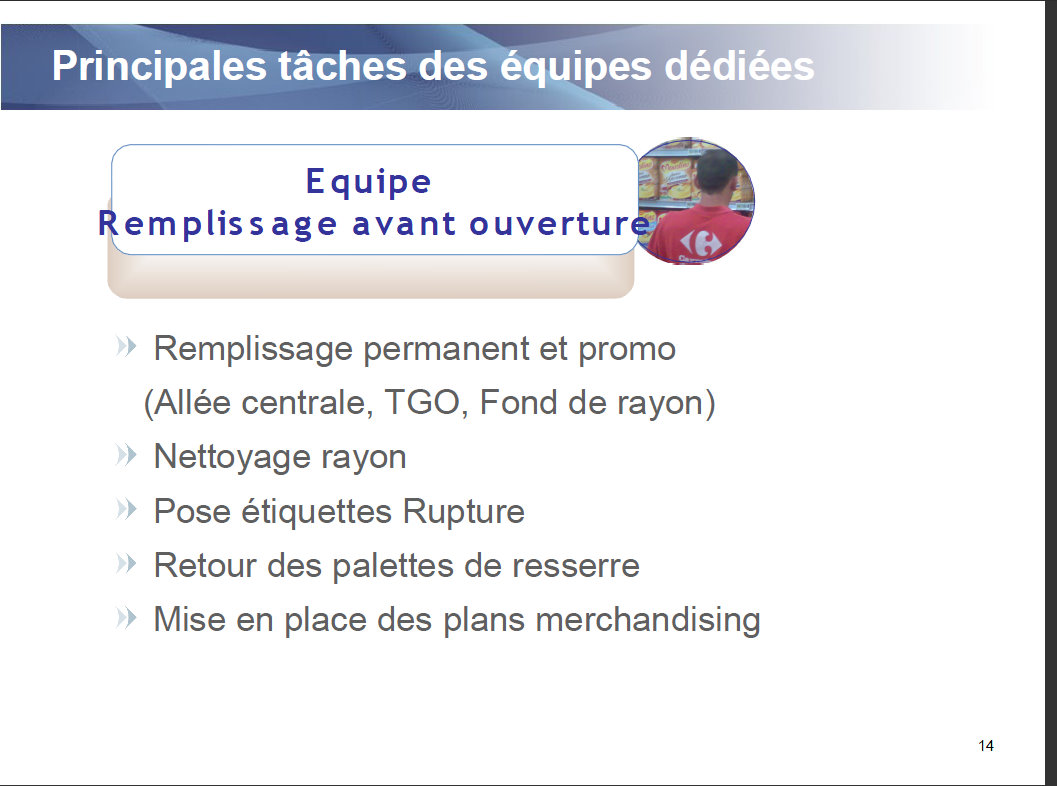 Principales tâches des équipes dédiées

Equipe
Remplissage avant ouverture

Remplissage permanent et promo
(Allée centrale, TGO, Fond de rayon)

Nettoyage rayon

Pose étiquettes Rupture

Retour des palettes de resserre

Mise en place des plans merchandising

14